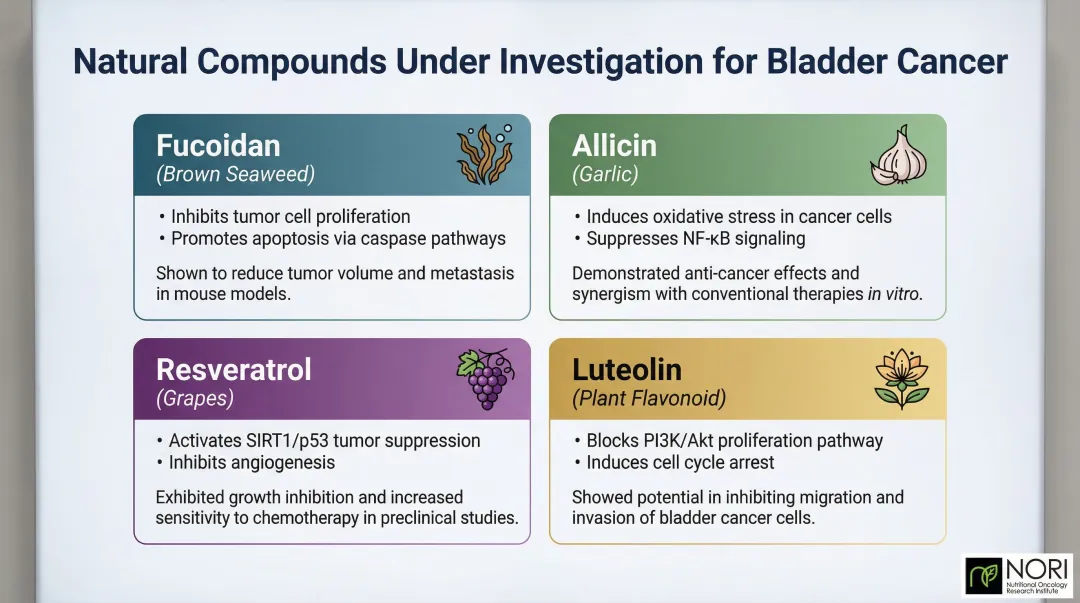 Natural Compounds Under Investigation for Bladder Cancer

Fucoidan
(Brown Seaweed)

• Inhibits tumor cell proliferation
• Promotes apoptosis via caspase pathways

Shown to reduce tumor volume and metastasis in mouse models.

Allicin
(Garlic)

• Induces oxidative stress in cancer cells
• Suppresses NF-κB signaling

Demonstrated anti-cancer effects and synergism with conventional therapies in vitro.

Resveratrol
(Grapes)

• Activates SIRT1/p53 tumor suppression
• Inhibits angiogenesis

Exhibited growth inhibition and increased sensitivity to chemotherapy in preclinical studies.

Luteolin
(Plant Flavonoid)

• Blocks PI3K/Akt proliferation pathway
• Induces cell cycle arrest

Showed potential in inhibiting migration and invasion of bladder cancer cells.

NORI
Nutritional Oncology Research Institute